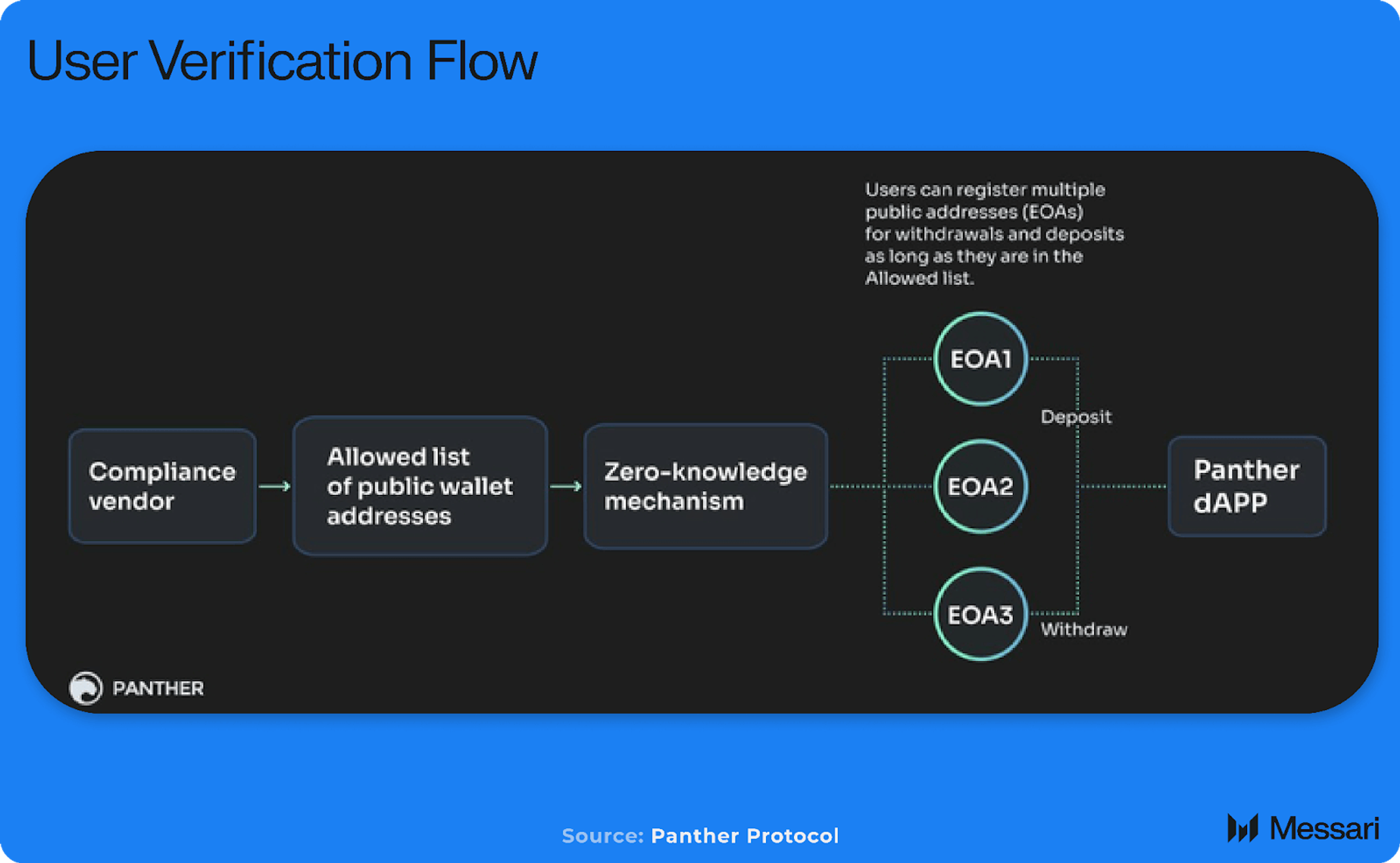 User Verification Flow

Users can register multiple public addresses (EOAs) for withdrawals and deposits as long as they are in the Allowed list.

Compliance vendor

Allowed list of public wallet addresses

Zero-knowledge mechanism

EOA1

Deposit

EOA2

EOA3

Withdraw

Panther dAPP

PANTHER

Source: Panther Protocol

Messari